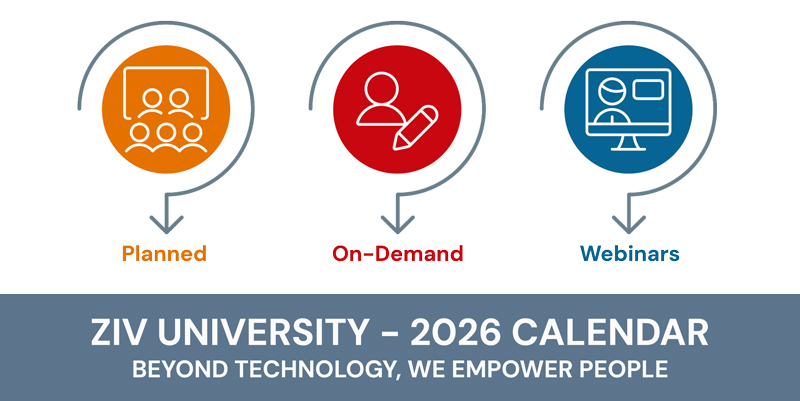 Planned

On-Demand

Webinars

ZIV UNIVERSITY - 2026 CALENDAR

BEYOND TECHNOLOGY, WE EMPOWER PEOPLE